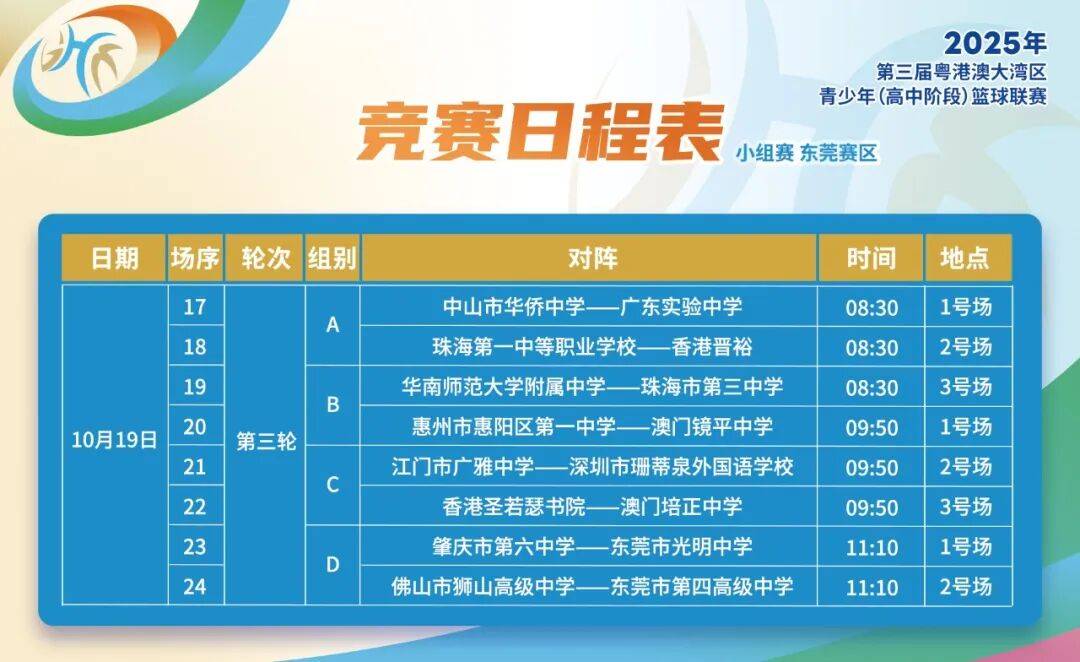 2025年
第三届粤港澳大湾区
青少年（高中阶段）篮球联赛

竞赛日程表
小组赛 东莞赛区

| 日期 | 场序 | 轮次 | 组别 | 对阵 | 时间 | 地点 |
|---|---|---|---|---|---|---|
| 10月19日 | 17 | 第三轮 | A | 中山市华侨中学——广东实验中学 | 08:30 | 1号场 |
| | 18 | | | 珠海第一中等职业学校——香港晋裕 | 08:30 | 2号场 |
| | 19 | | B | 华南师范大学附属中学——珠海市第三中学 | 08:30 | 3号场 |
| | 20 | | | 惠州市惠阳区第一中学——澳门镜平中学 | 09:50 | 1号场 |
| | 21 | | C | 江门市广雅中学——深圳市珊蒂泉外国语学校 | 09:50 | 2号场 |
| | 22 | | | 香港圣若瑟书院——澳门培正中学 | 09:50 | 3号场 |
| | 23 | | D | 肇庆市第六中学——东莞市光明中学 | 11:10 | 1号场 |
| | 24 | | | 佛山市狮山高级中学——东莞市第四高级中学 | 11:10 | 2号场 |